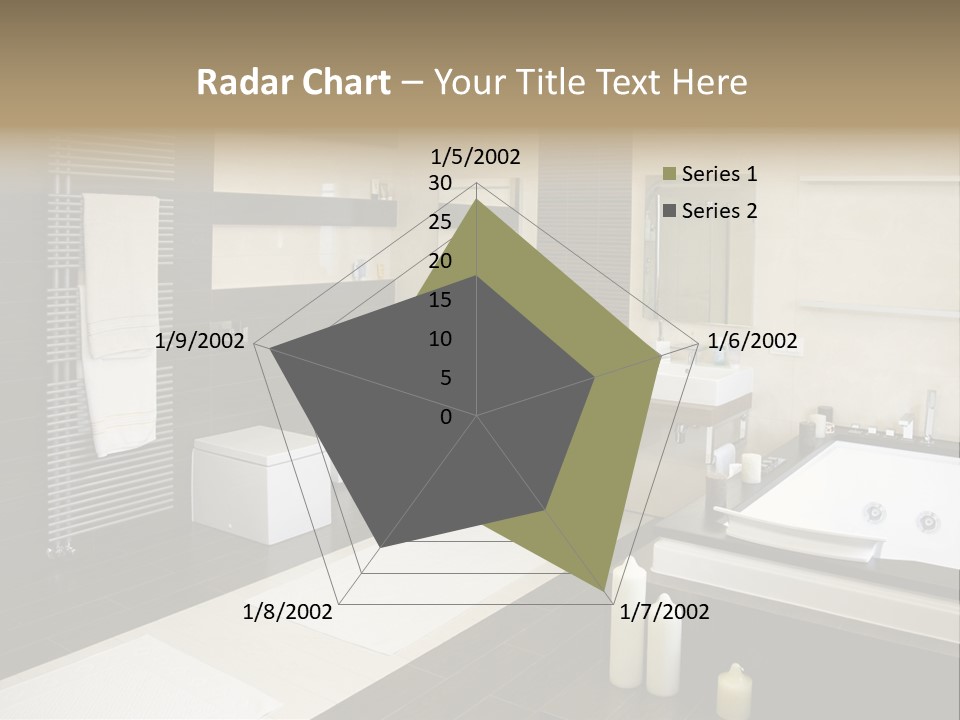 Radar Chart – Your Title Text Here

1/5/2002
1/6/2002
1/7/2002
1/8/2002
1/9/2002

30
25
20
15
10
5
0

Series 1
Series 2